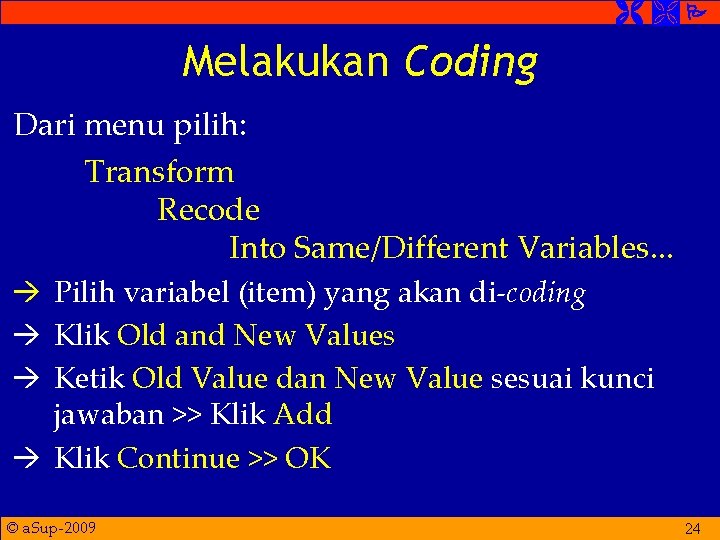 Melakukan Coding

Dari menu pilih:

Transform

Recode

Into Same/Different Variables...

→ Pilih variabel (item) yang akan di-coding

→ Klik Old and New Values

→ Ketik Old Value dan New Value sesuai kunci jawaban >> Klik Add

→ Klik Continue >> OK

© aSup-2009

24